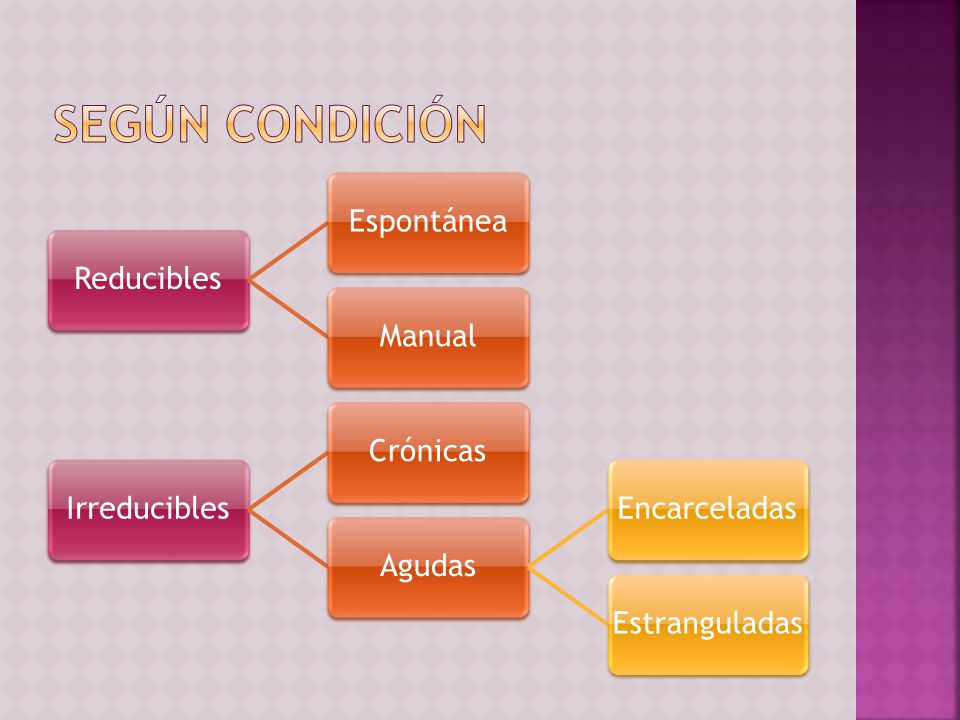 SEGÚN CONDICIÓN

Reducibles

Espontánea

Manual

Irreducibles

Crónicas

Agudas

Encarceladas

Estranguladas